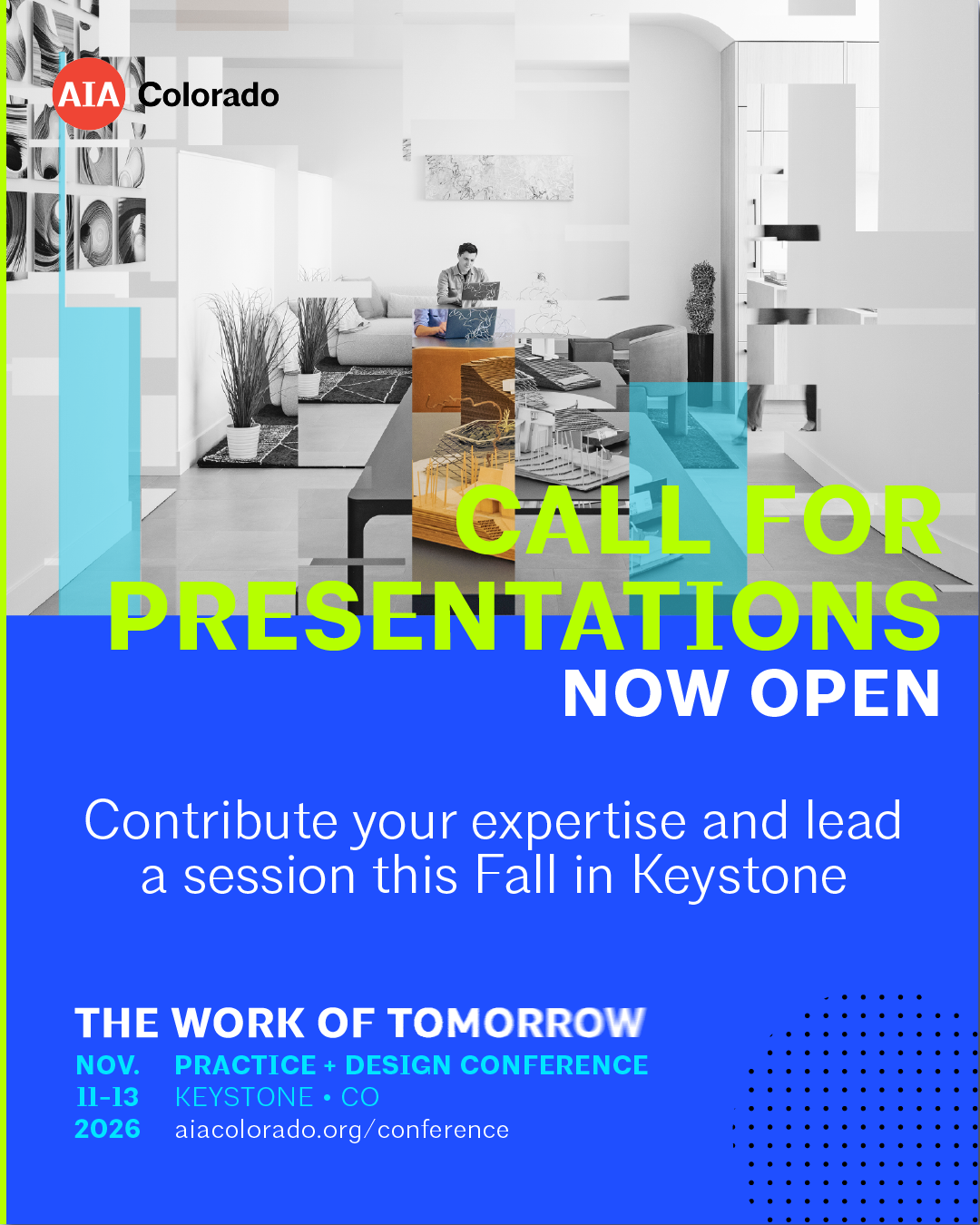 AIA Colorado

CALL FOR PRESENTATIONS
NOW OPEN

Contribute your expertise and lead a session this Fall in Keystone

THE WORK OF TOMORROW
NOV. 11-13 2026
PRACTICE + DESIGN CONFERENCE
KEYSTONE • CO
aiacolorado.org/conference